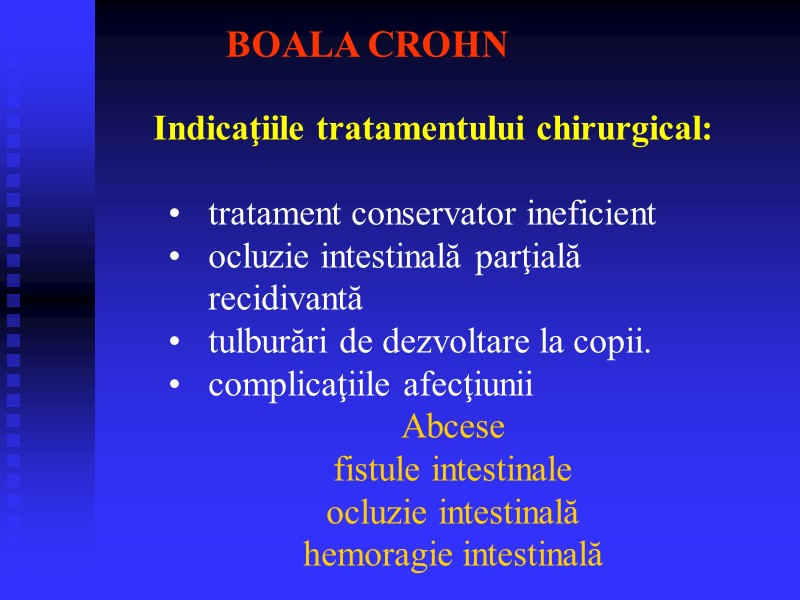 BOALA CROHN

Indicaţiile tratamentului chirurgical:

• tratament conservator ineficient
• ocluzie intestinală parţială recidivantă
• tulburări de dezvoltare la copii.
• complicaţiile afecţiunii

Abcese
fistule intestinale
ocluzie intestinală
hemoragie intestinală